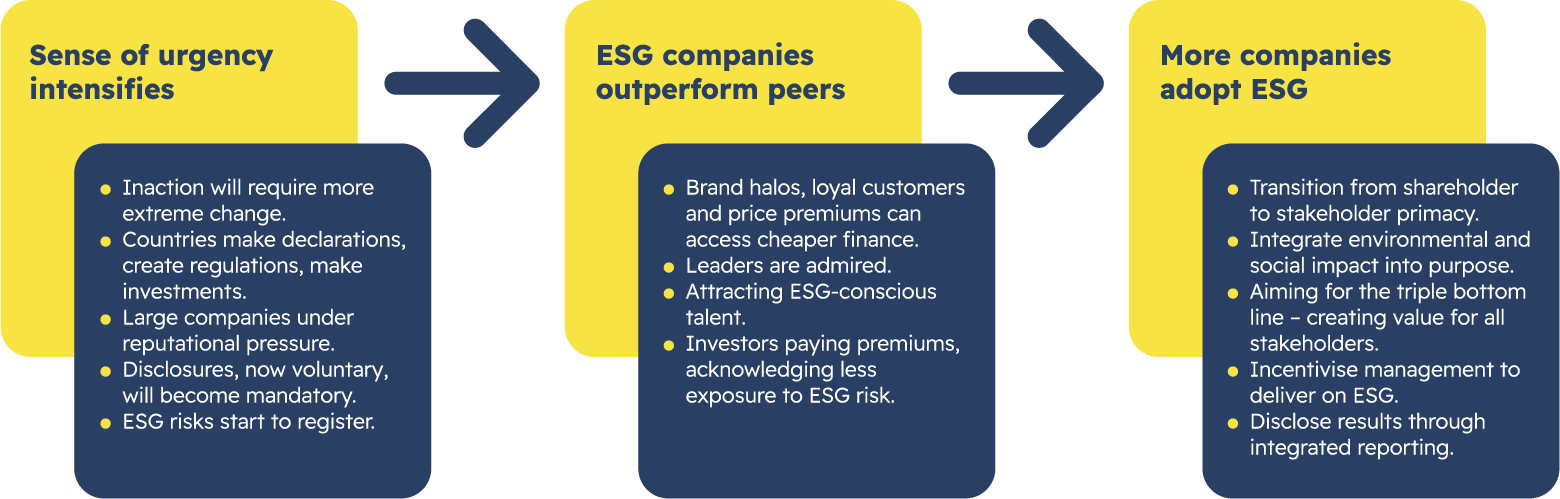 Sense of urgency intensifies

- Inaction will require more extreme change.
- Countries make declarations, create regulations, make investments.
- Large companies under reputational pressure.
- Disclosures, now voluntary, will become mandatory.
- ESG risks start to register.

ESG companies outperform peers

- Brand halos, loyal customers and price premiums can access cheaper finance.
- Leaders are admired.
- Attracting ESG-conscious talent.
- Investors paying premiums, acknowledging less exposure to ESG risk.

More companies adopt ESG

- Transition from shareholder to stakeholder primacy.
- Integrate environmental and social impact into purpose.
- Aiming for the triple bottom line – creating value for all stakeholders.
- Incentivise management to deliver on ESG.
- Disclose results through integrated reporting.